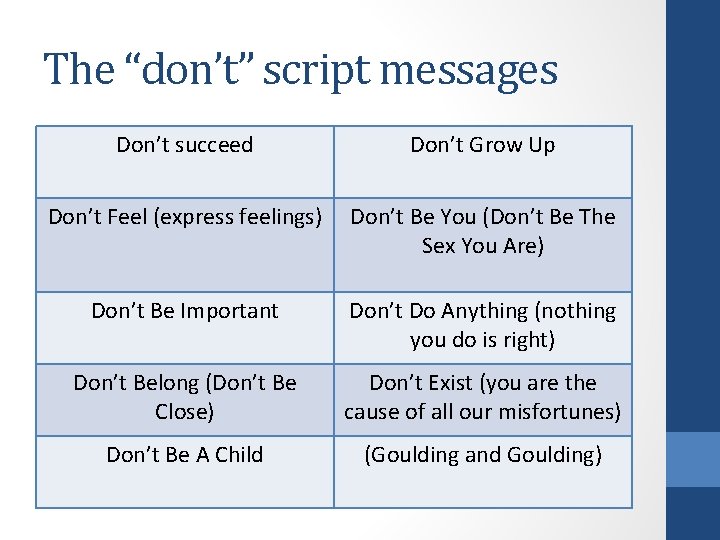 The “don’t” script messages

| Don’t succeed | Don’t Grow Up |
|---|---|
| Don’t Feel (express feelings) | Don’t Be You (Don’t Be The Sex You Are) |
| Don’t Be Important | Don’t Do Anything (nothing you do is right) |
| Don’t Belong (Don’t Be Close) | Don’t Exist (you are the cause of all our misfortunes) |
| Don’t Be A Child | (Goulding and Goulding) |